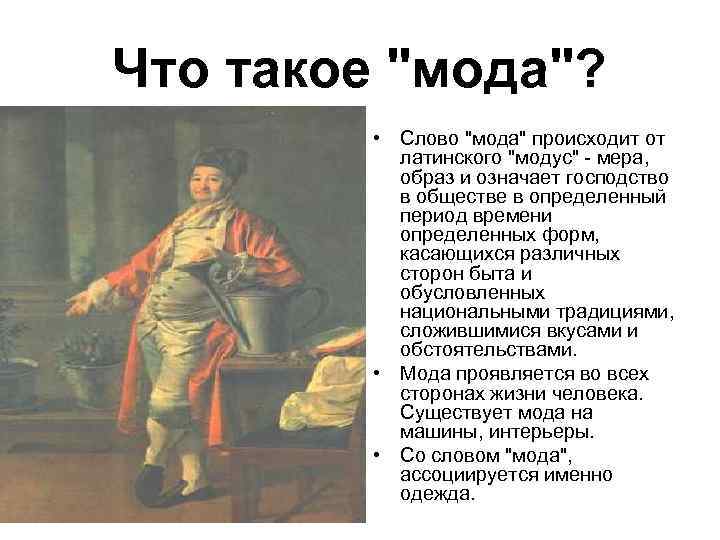 Что такое "мода"?

• Слово "мода" происходит от латинского "модус" - мера, образ и означает господство в обществе в определенный период времени определенных форм, касающихся различных сторон быта и обусловленных национальными традициями, сложившимися вкусами и обстоятельствами.
• Мода проявляется во всех сторонах жизни человека. Существует мода на машины, интерьеры.
• Со словом "мода", ассоциируется именно одежда.